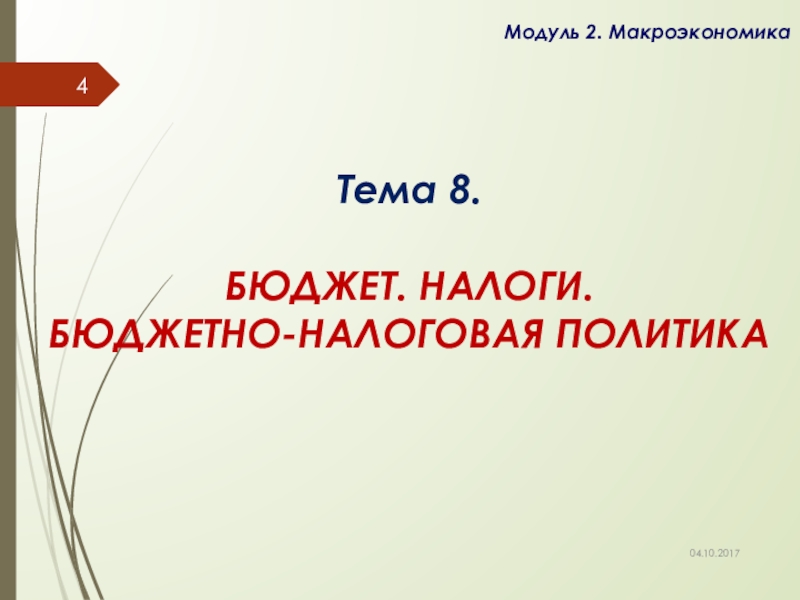 Модуль 2. Макроэкономика

4

Тема 8.

БЮДЖЕТ. НАЛОГИ.
БЮДЖЕТНО-НАЛОГОВАЯ ПОЛИТИКА

04.10.2017